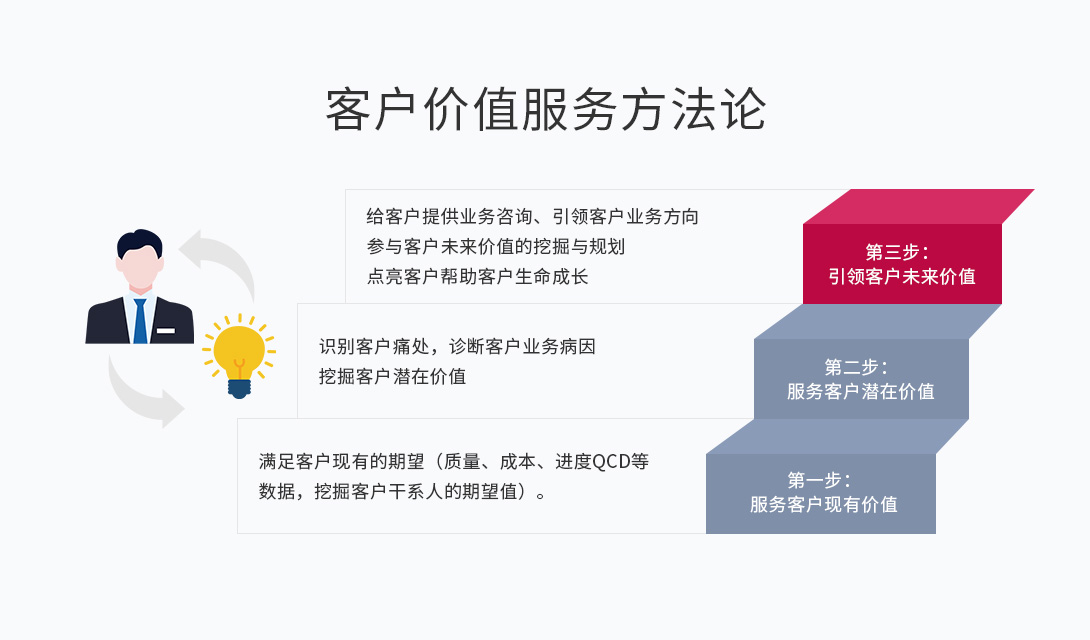 客户价值服务方法论

给客户提供业务咨询、引领客户业务方向
参与客户未来价值的挖掘与规划
点亮客户帮助客户生命成长

第三步：
引领客户未来价值

识别客户痛处，诊断客户业务病因
挖掘客户潜在价值

第二步：
服务客户潜在价值

满足客户现有的期望（质量、成本、进度QCD等数据，挖掘客户干系人的期望值）。

第一步：
服务客户现有价值